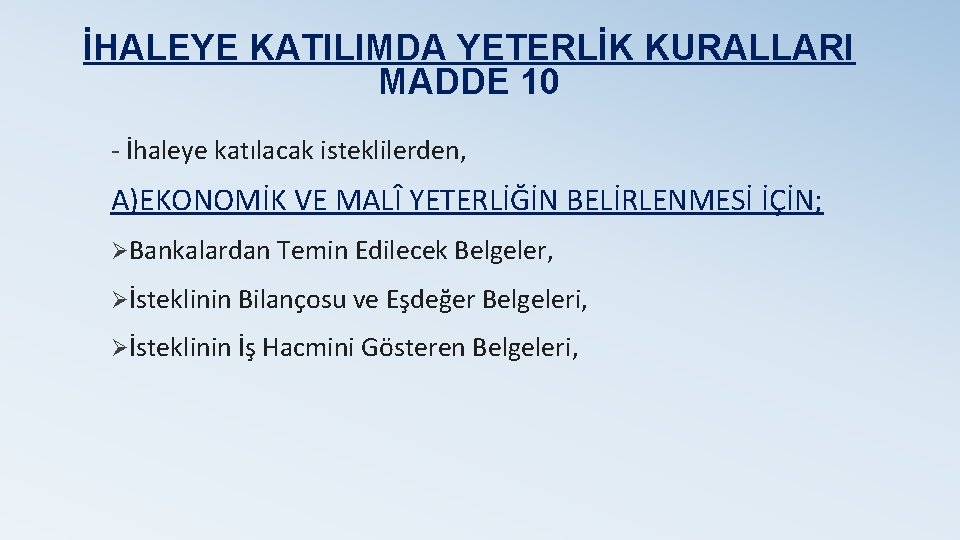 İHALEYE KATILIMDA YETERLİK KURALLARI
MADDE 10

- İhaleye katılacak isteklilerden,

A)EKONOMİK VE MALÎ YETERLİĞİN BELİRLENMESİ İÇİN;

➢Bankalardan Temin Edilecek Belgeler,

➢İsteklinin Bilançosu ve Eşdeğer Belgeleri,

➢İsteklinin İş Hacmini Gösteren Belgeleri,